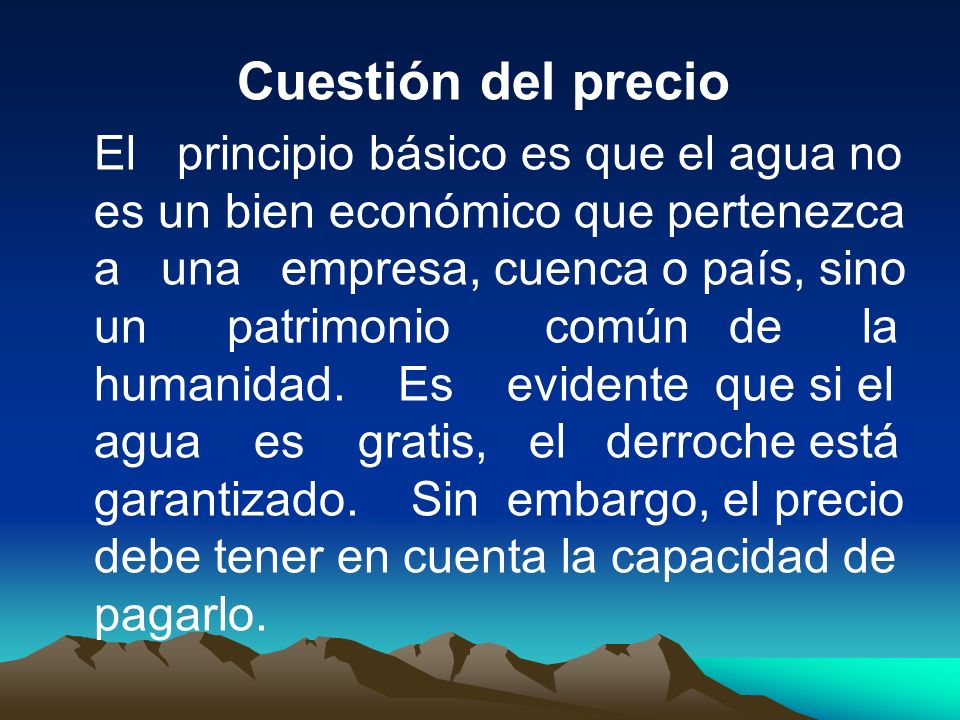 Cuestión del precio

El principio básico es que el agua no es un bien económico que pertenezca a una empresa, cuenca o país, sino un patrimonio común de la humanidad. Es evidente que si el agua es gratis, el derroche está garantizado. Sin embargo, el precio debe tener en cuenta la capacidad de pagarlo.